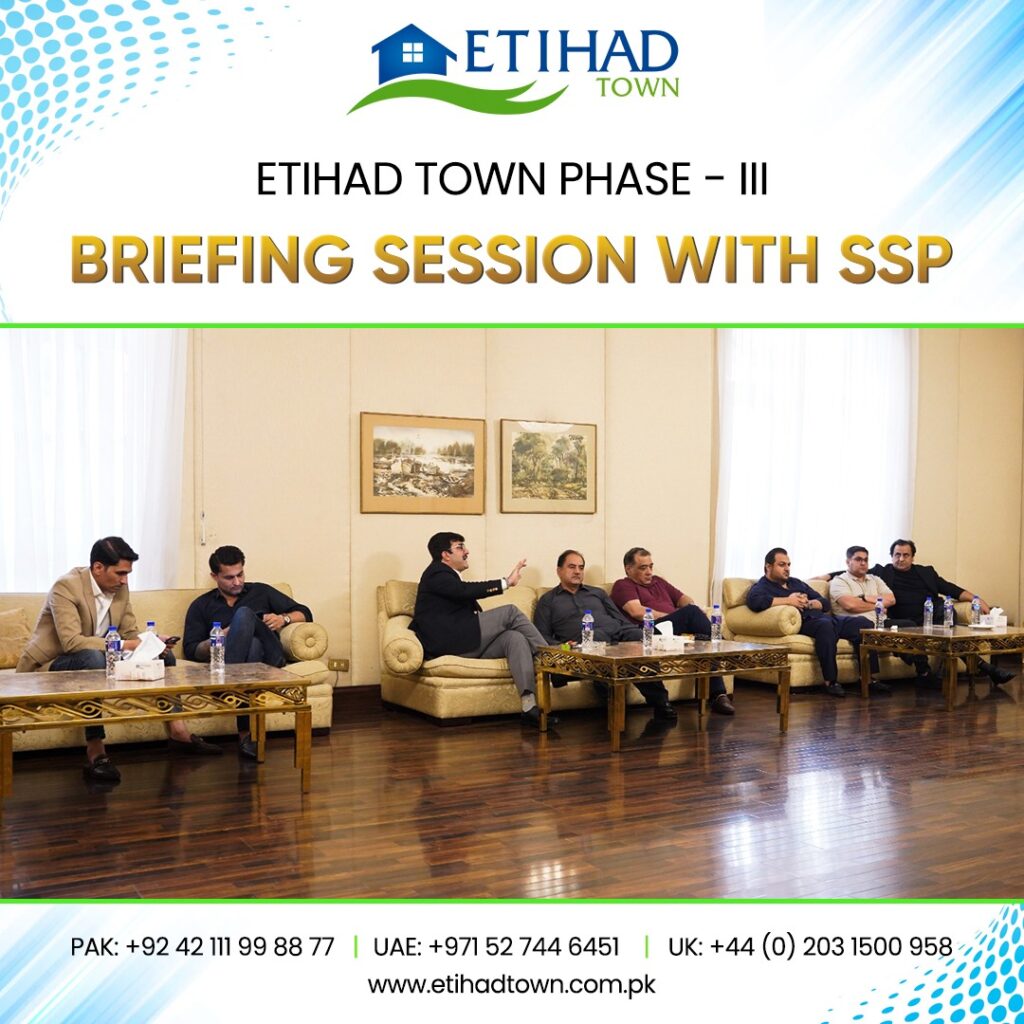 ETIHAD TOWN

ETIHAD TOWN PHASE - III

BRIEFING SESSION WITH SSP

PAK: +92 42 111 99 88 77 | UAE: +971 52 744 6451 | UK: +44 (0) 203 1500 958

www.etihadtown.com.pk